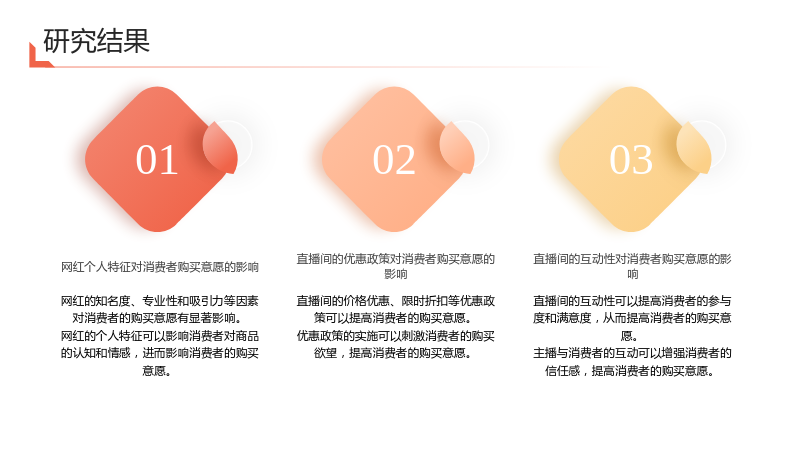 研究结果

01

网红个人特征对消费者购买意愿的影响

网红的知名度、专业性和吸引力等因素对消费者的购买意愿有显著影响。

网红的个人特征可以影响消费者对商品的认知和情感，进而影响消费者的购买意愿。

02

直播间的优惠政策对消费者购买意愿的影响

直播间的价格优惠、限时折扣等优惠政策可以提高消费者的购买意愿。

优惠政策的实施可以刺激消费者的购买欲望，提高消费者的购买意愿。

03

直播间的互动性对消费者购买意愿的影响

直播间的互动性可以提高消费者的参与度和满意度，从而提高消费者的购买意愿。

主播与消费者的互动可以增强消费者的信任感，提高消费者的购买意愿。